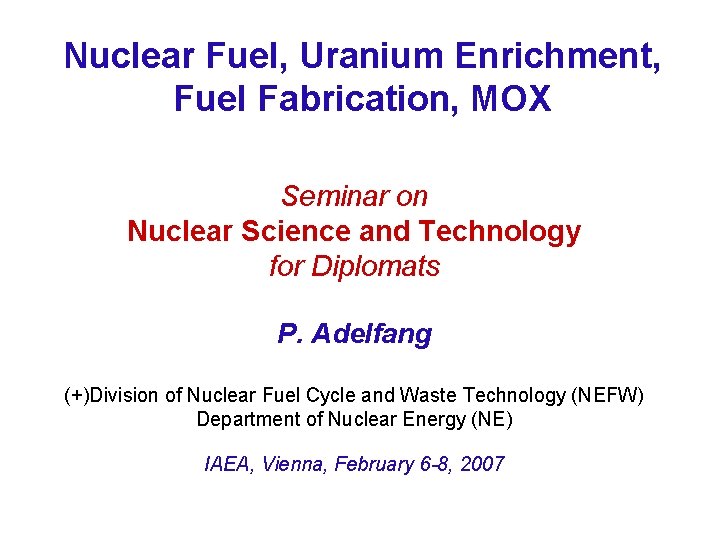 Nuclear Fuel, Uranium Enrichment, Fuel Fabrication, MOX

Seminar on
Nuclear Science and Technology
for Diplomats

P. Adelfang

(+)Division of Nuclear Fuel Cycle and Waste Technology (NEFW)
Department of Nuclear Energy (NE)

IAEA, Vienna, February 6-8, 2007